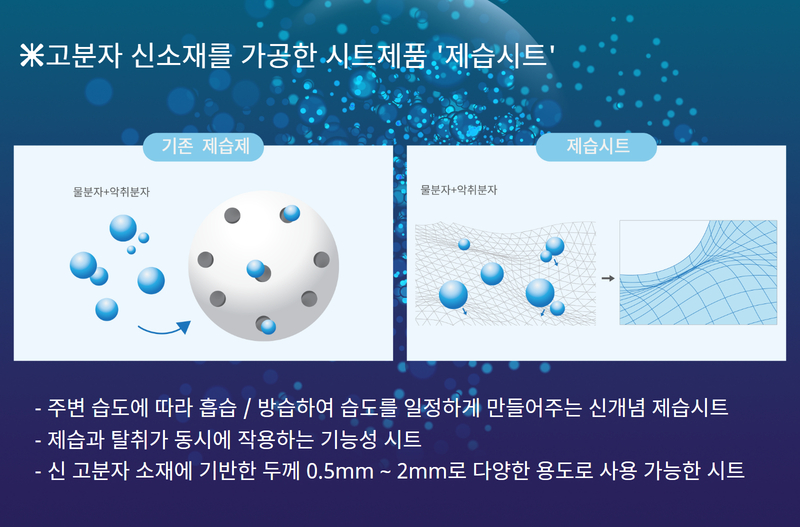 ※고분자 신소재를 가공한 시트제품 '제습시트'

기존 제습제

물분자+악취분자

제습시트

물분자+악취분자

- 주변 습도에 따라 흡습 / 방습하여 습도를 일정하게 만들어주는 신개념 제습시트
- 제습과 탈취가 동시에 작용하는 기능성 시트
- 신 고분자 소재에 기반한 두께 0.5mm ~ 2mm로 다양한 용도로 사용 가능한 시트